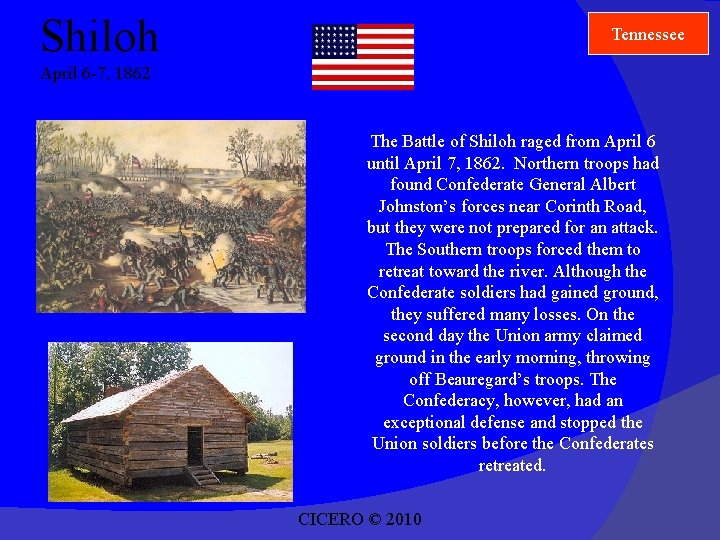 Shiloh
April 6-7, 1862

Tennessee

The Battle of Shiloh raged from April 6 until April 7, 1862. Northern troops had found Confederate General Albert Johnston's forces near Corinth Road, but they were not prepared for an attack. The Southern troops forced them to retreat toward the river. Although the Confederate soldiers had gained ground, they suffered many losses. On the second day the Union army claimed ground in the early morning, throwing off Beauregard's troops. The Confederacy, however, had an exceptional defense and stopped the Union soldiers before the Confederates retreated.

CICERO © 2010